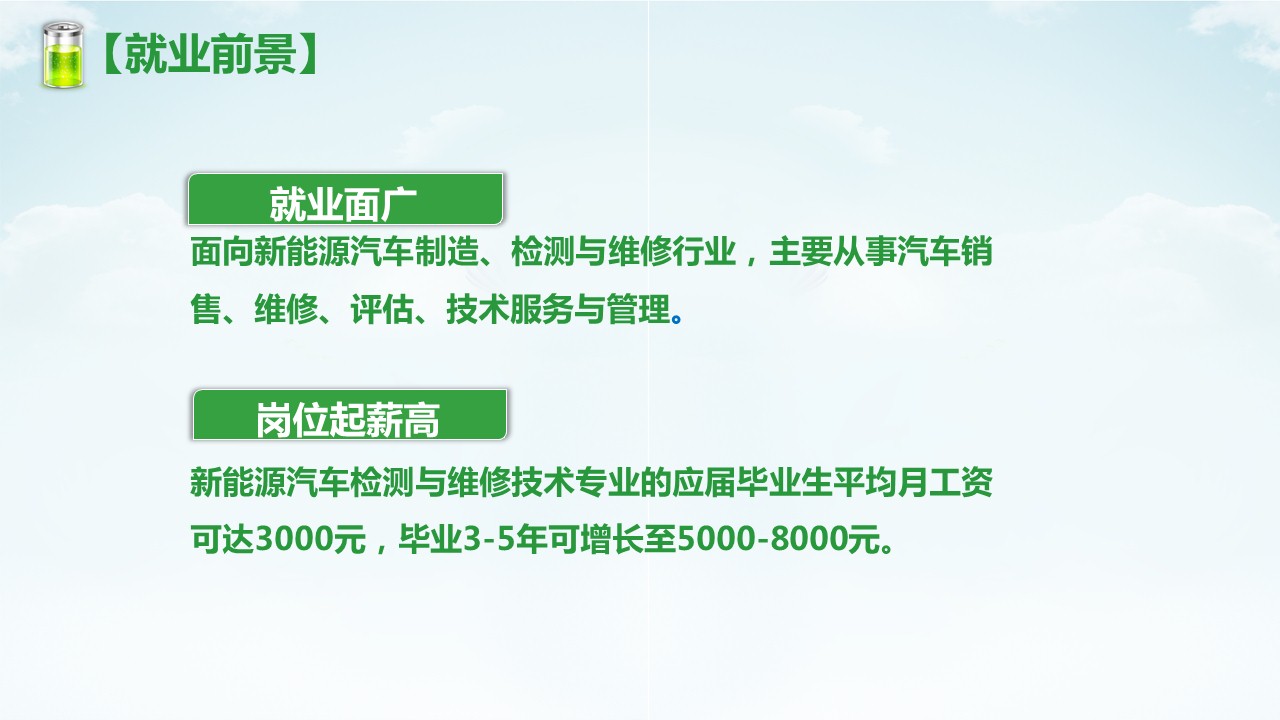 【就业前景】

就业面广

面向新能源汽车制造、检测与维修行业，主要从事汽车销售、维修、评估、技术服务与管理。

岗位起薪高

新能源汽车检测与维修技术专业的应届毕业生平均月工资可达3000元，毕业3-5年可增长至5000-8000元。